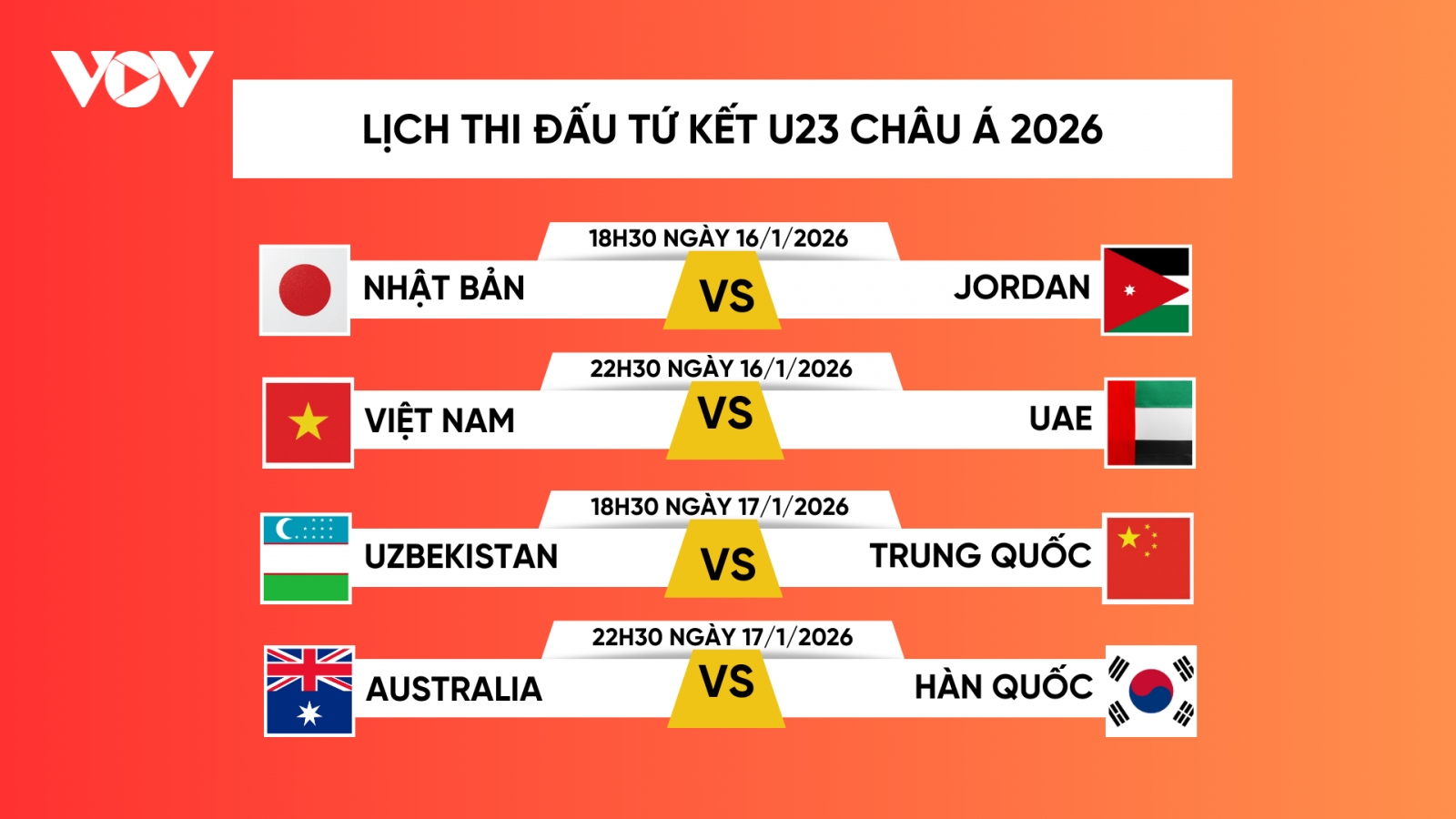 VOV

LỊCH THI ĐẤU TỨ KẾT U23 CHÂU Á 2026

18H30 NGÀY 16/1/2026
NHẬT BẢN VS JORDAN

22H30 NGÀY 16/1/2026
VIỆT NAM VS UAE

18H30 NGÀY 17/1/2026
UZBEKISTAN VS TRUNG QUỐC

22H30 NGÀY 17/1/2026
AUSTRALIA VS HÀN QUỐC